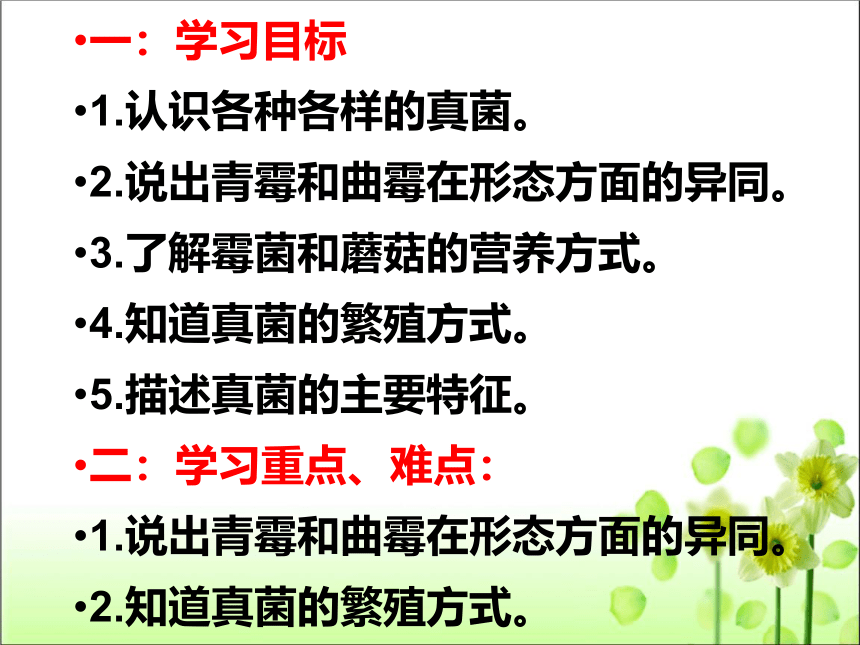 •一：学习目标

•1.认识各种各样的真菌。

•2.说出青霉和曲霉在形态方面的异同。

•3.了解霉菌和蘑菇的营养方式。

•4.知道真菌的繁殖方式。

•5.描述真菌的主要特征。

•二：学习重点、难点：

•1.说出青霉和曲霉在形态方面的异同。

•2.知道真菌的繁殖方式。